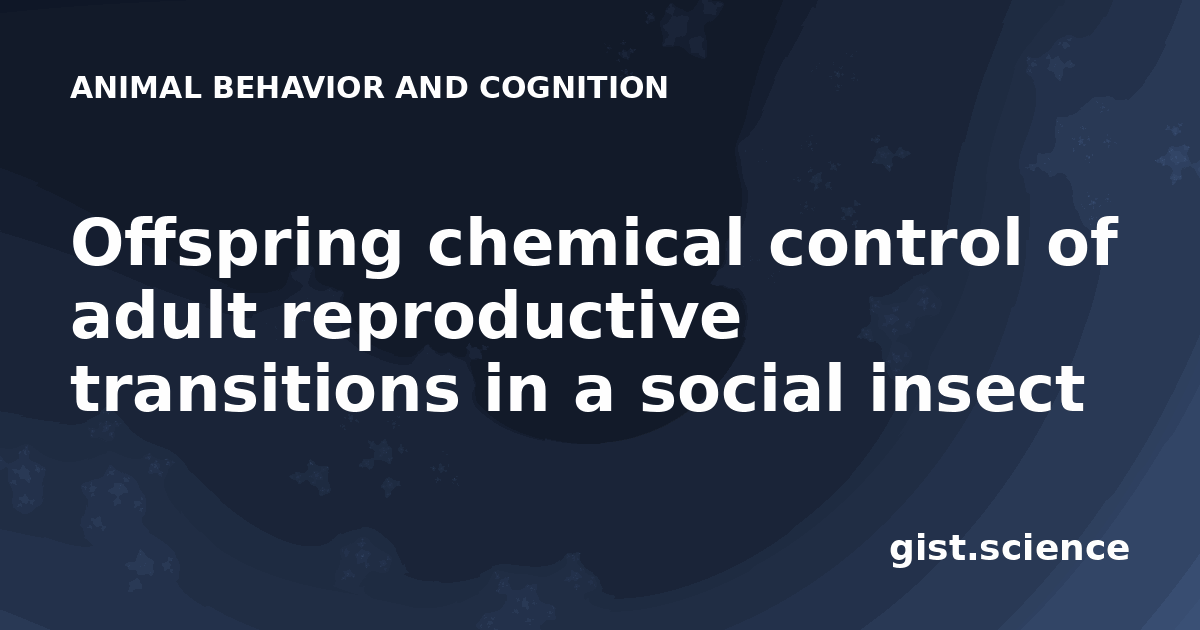 ANIMAL BEHAVIOR AND COGNITION

Offspring chemical control of adult reproductive transitions in a social insect

gist.science